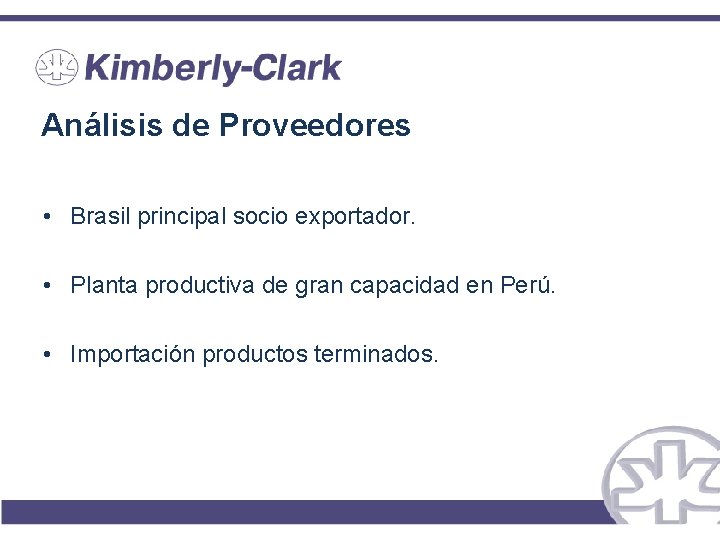 Kimberly-Clark

Análisis de Proveedores

• Brasil principal socio exportador.

• Planta productiva de gran capacidad en Perú.

• Importación productos terminados.